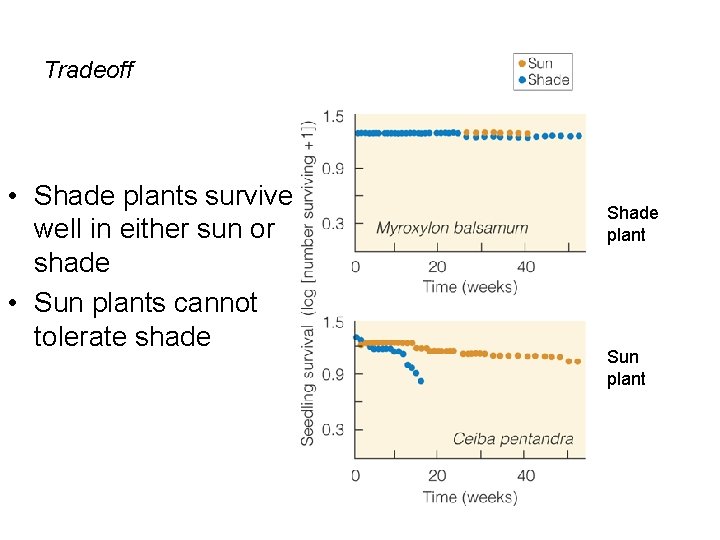 Tradeoff

• Shade plants survive well in either sun or shade
• Sun plants cannot tolerate shade

Sun
Shade

Seedling survival (log [number surviving + 1])

1.5
0.9
0.3
Myroxylon balsamum
0
20
40
Time (weeks)

Shade plant

1.5
0.9
0.3
Ceiba pentandra
0
20
40
Time (weeks)

Sun plant